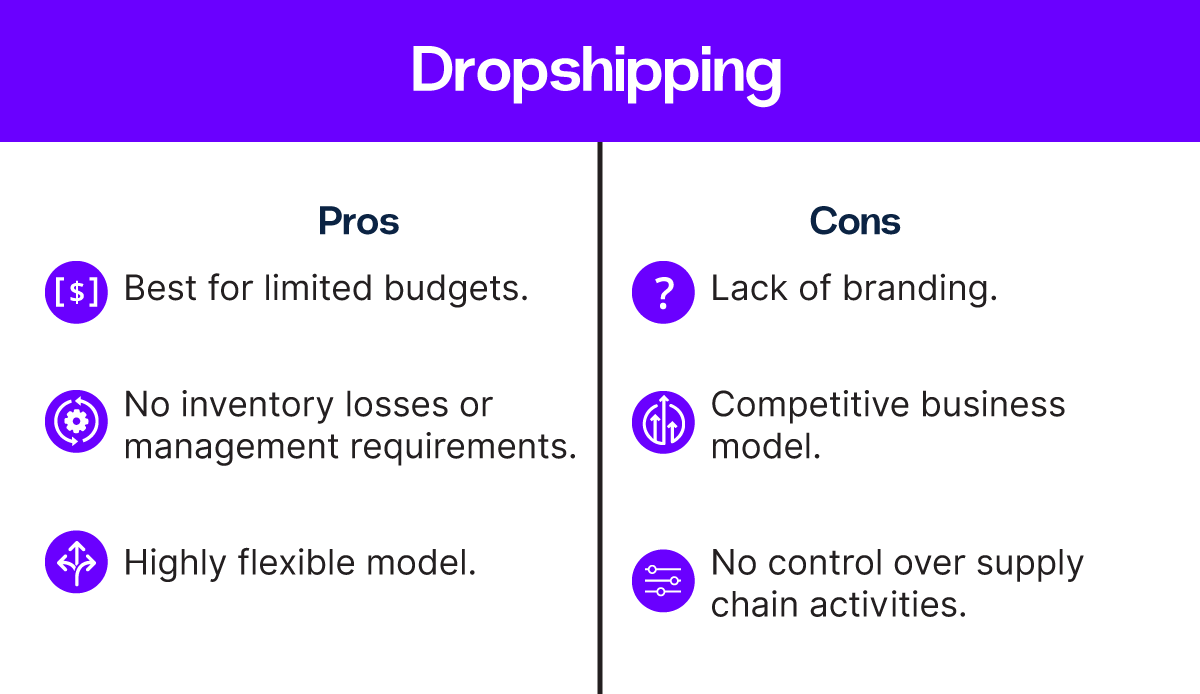 Dropshipping

Pros

[$] Best for limited budgets.

No inventory losses or management requirements.

Highly flexible model.

Cons

? Lack of branding.

Competitive business model.

No control over supply chain activities.